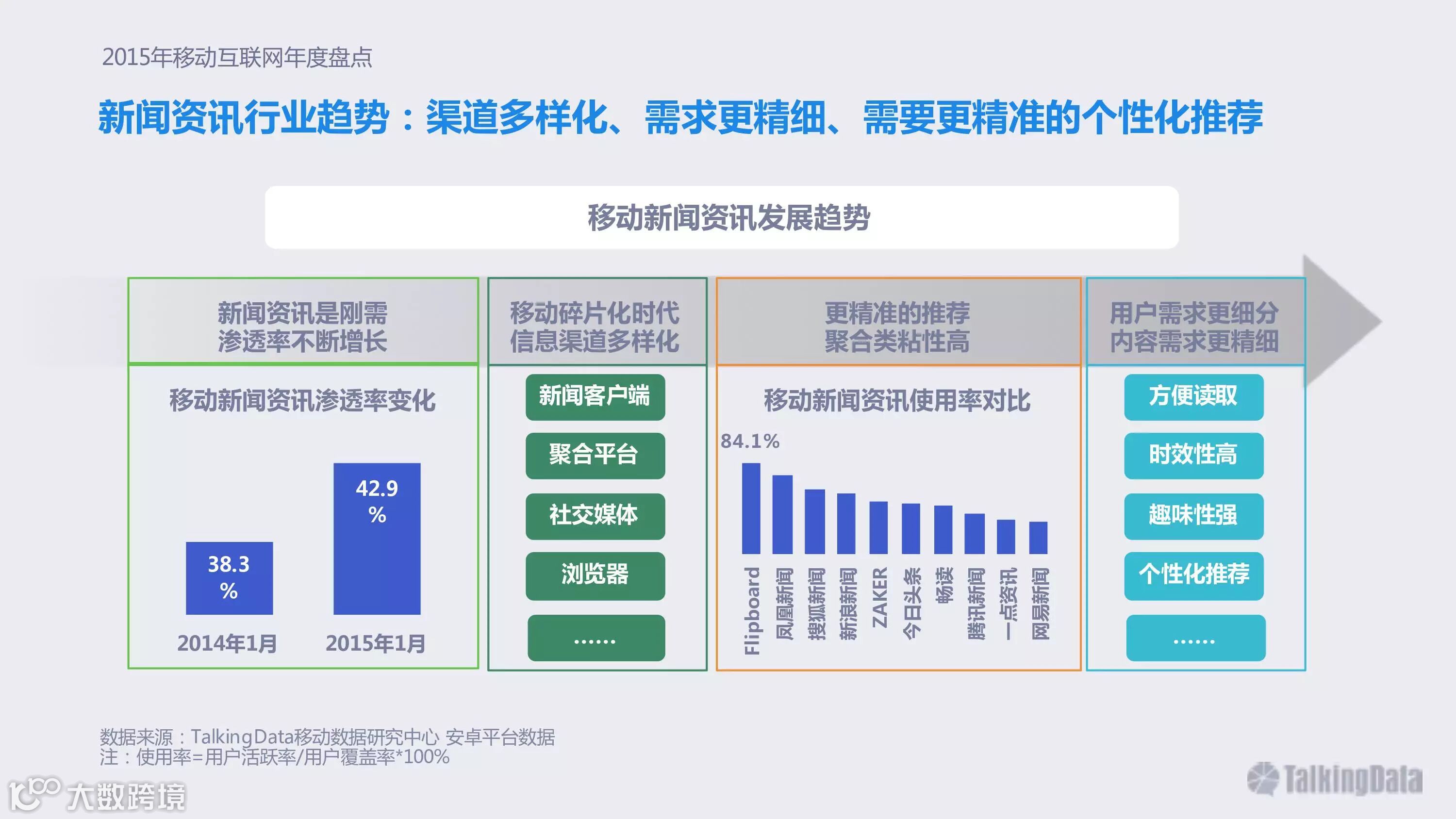 2015年移动互联网年度盘点

新闻资讯行业趋势：渠道多样化、需求更精细、需要更精准的个性化推荐

移动新闻资讯发展趋势

新闻资讯是刚需
渗透率不断增长

移动新闻资讯渗透率变化

38.3%

42.9%

2014年1月

2015年1月

移动碎片化时代
信息渠道多样化

新闻客户端

聚合平台

社交媒体

浏览器

……

更精准的推荐
聚合类粘性高

移动新闻资讯使用率对比

84.1%

Flipboard
凤凰新闻
搜狐新闻
新浪新闻
ZAKER
今日头条
畅读
腾讯新闻
一点资讯
网易新闻

用户需求更细分
内容需求更精细

方便读取

时效性高

趣味性强

个性化推荐

……

数据来源：TalkingData移动数据研究中心 安卓平台数据
注：使用率=用户活跃率/用户覆盖率*100%

大数跨境

TalkingData